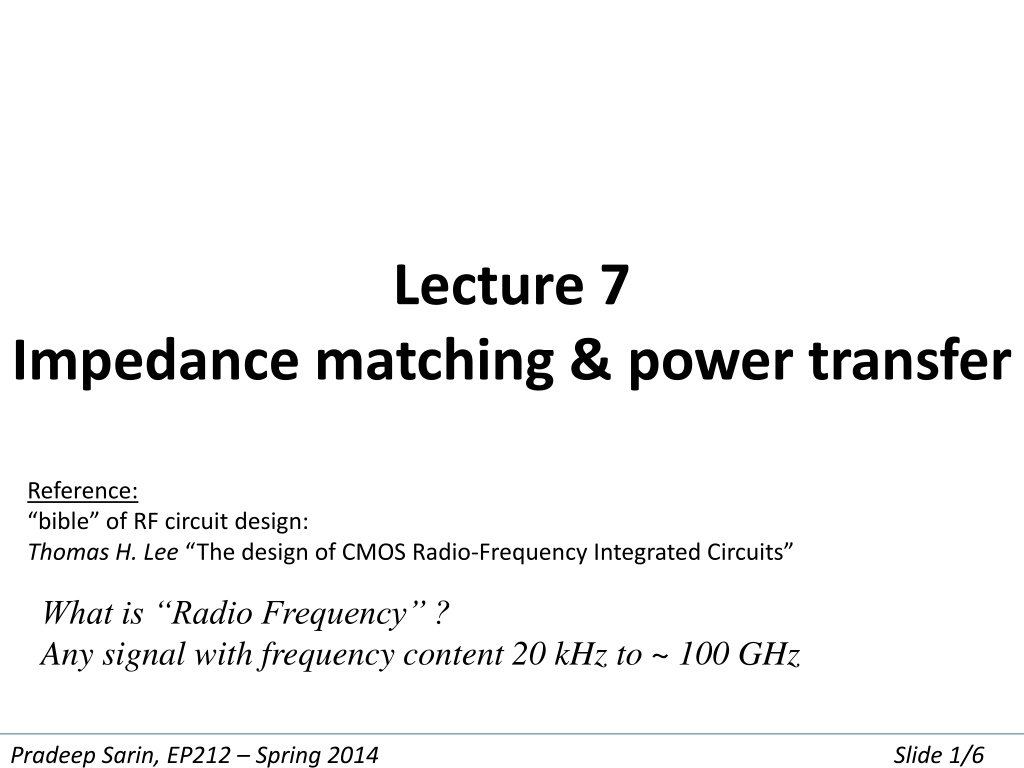 Lecture 7
Impedance matching & power transfer

Reference:
“bible” of RF circuit design:
Thomas H. Lee “The design of CMOS Radio-Frequency Integrated Circuits”

What is “Radio Frequency” ?
Any signal with frequency content 20 kHz to ~ 100 GHz

Pradeep Sarin, EP212 – Spring 2014

Slide 1/6